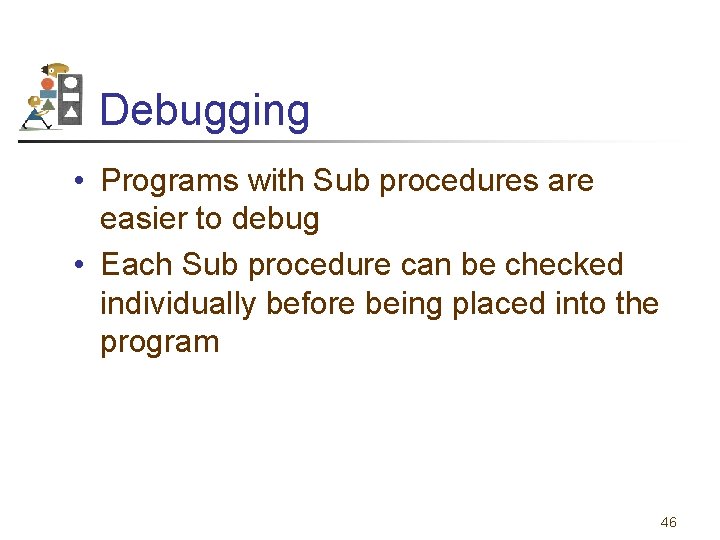 Debugging

• Programs with Sub procedures are easier to debug
• Each Sub procedure can be checked individually before being placed into the program

46